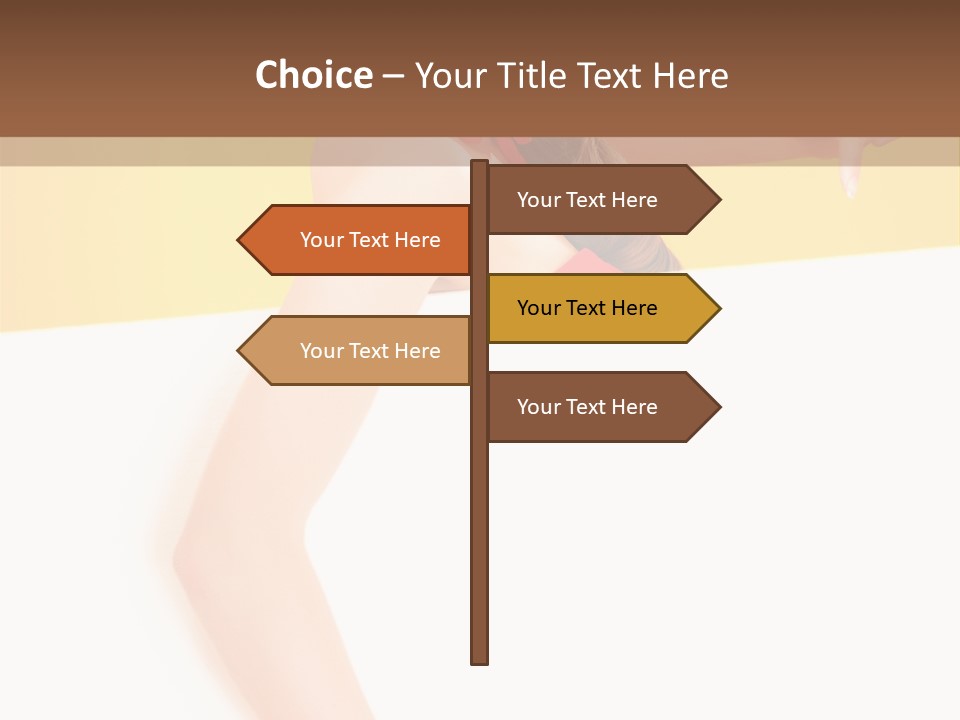 Choice – Your Title Text Here

Your Text Here

Your Text Here

Your Text Here

Your Text Here

Your Text Here